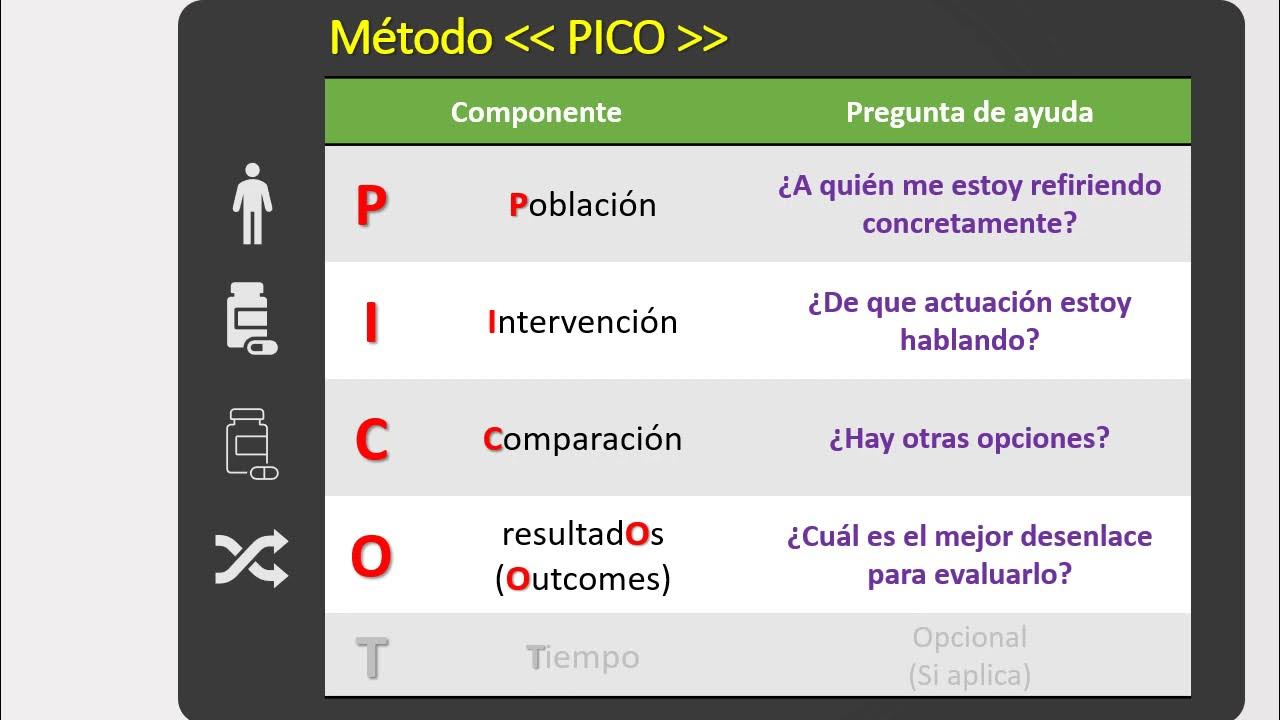 Método << PICO >>

| | Componente | Pregunta de ayuda |
|---|---|---|
| P | Población | ¿A quién me estoy refiriendo concretamente? |
| I | Intervención | ¿De que actuación estoy hablando? |
| C | Comparación | ¿Hay otras opciones? |
| O | resultadOs (Outcomes) | ¿Cuál es el mejor desenlace para evaluarlo? |
| T | Tiempo | Opcional (Si aplica) |